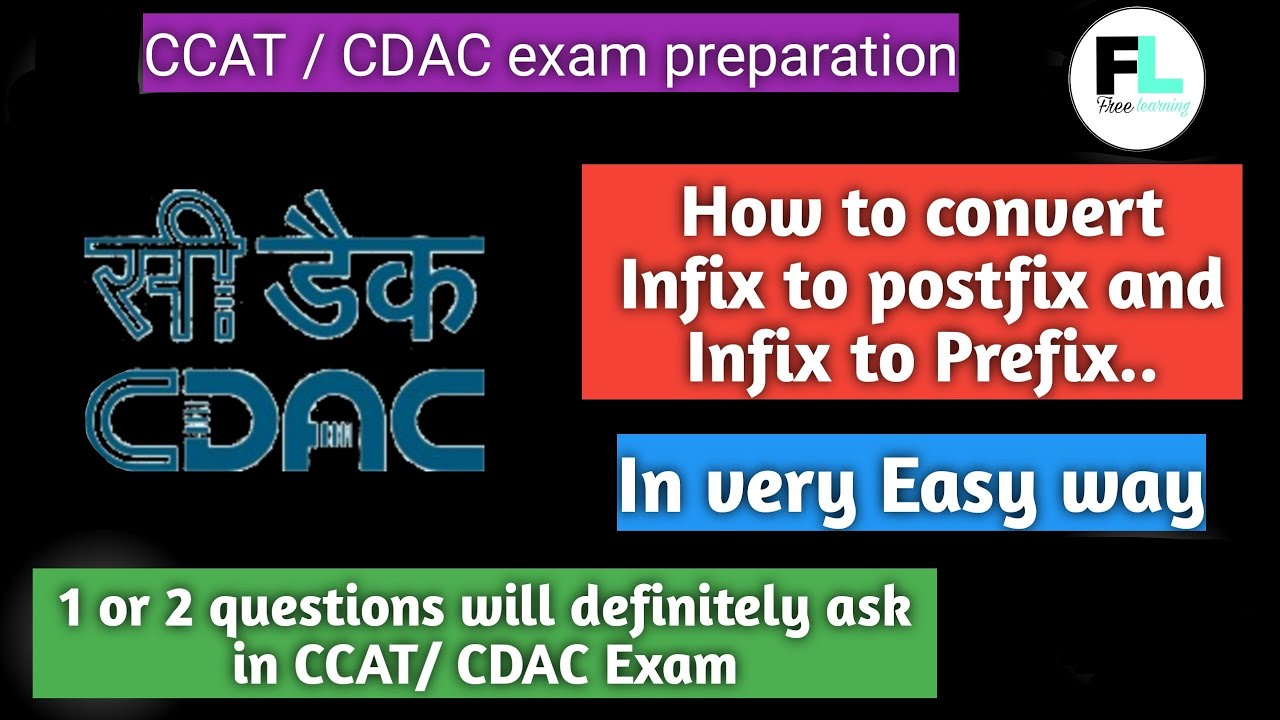 CCAT / CDAC exam preparation

FL
Free learning

सी डैक
CDAC

How to convert Infix to postfix and Infix to Prefix..

In very Easy way

1 or 2 questions will definitely ask in CCAT/ CDAC Exam